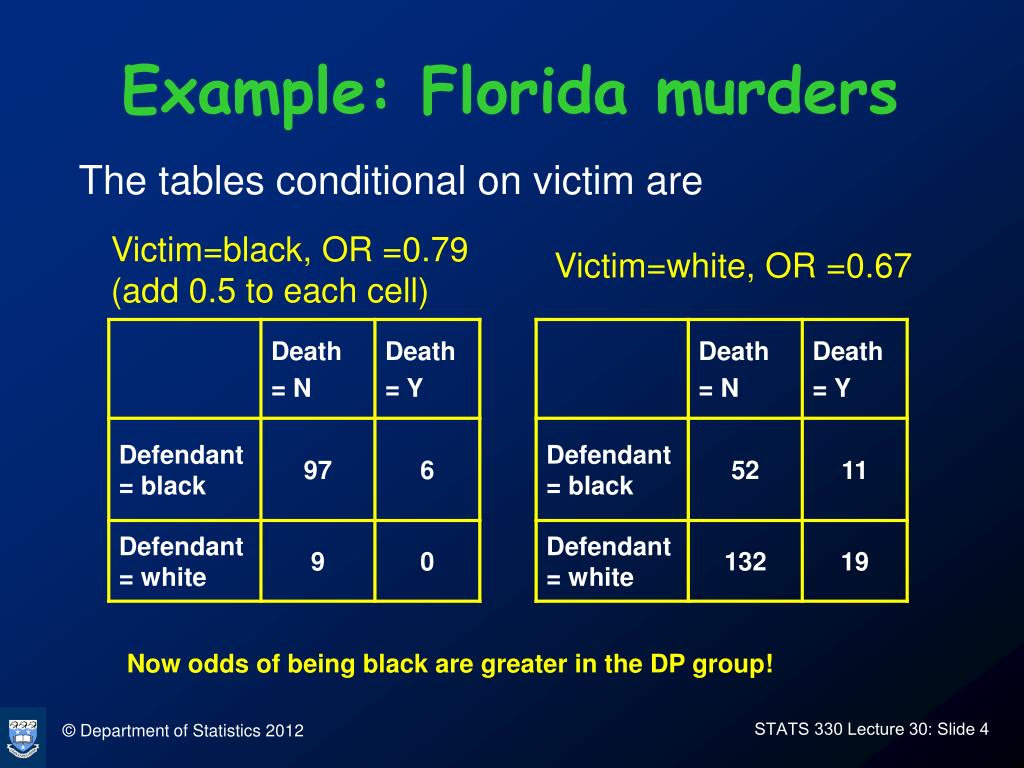 Example: Florida murders

The tables conditional on victim are

Victim=black, OR =0.79
(add 0.5 to each cell)

| | Death = N | Death = Y |
|---|---|---|
| Defendant = black | 97 | 6 |
| Defendant = white | 9 | 0 |

Victim=white, OR =0.67

| | Death = N | Death = Y |
|---|---|---|
| Defendant = black | 52 | 11 |
| Defendant = white | 132 | 19 |

Now odds of being black are greater in the DP group!

© Department of Statistics 2012

STATS 330 Lecture 30: Slide 4